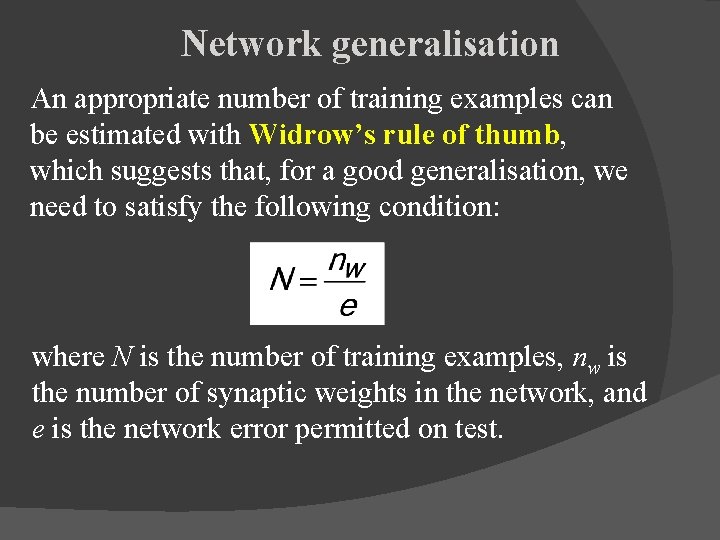 Network generalisation

An appropriate number of training examples can be estimated with Widrow's rule of thumb, which suggests that, for a good generalisation, we need to satisfy the following condition:

$N = \frac{n_w}{e}$

where $N$ is the number of training examples, $n_w$ is the number of synaptic weights in the network, and $e$ is the network error permitted on test.